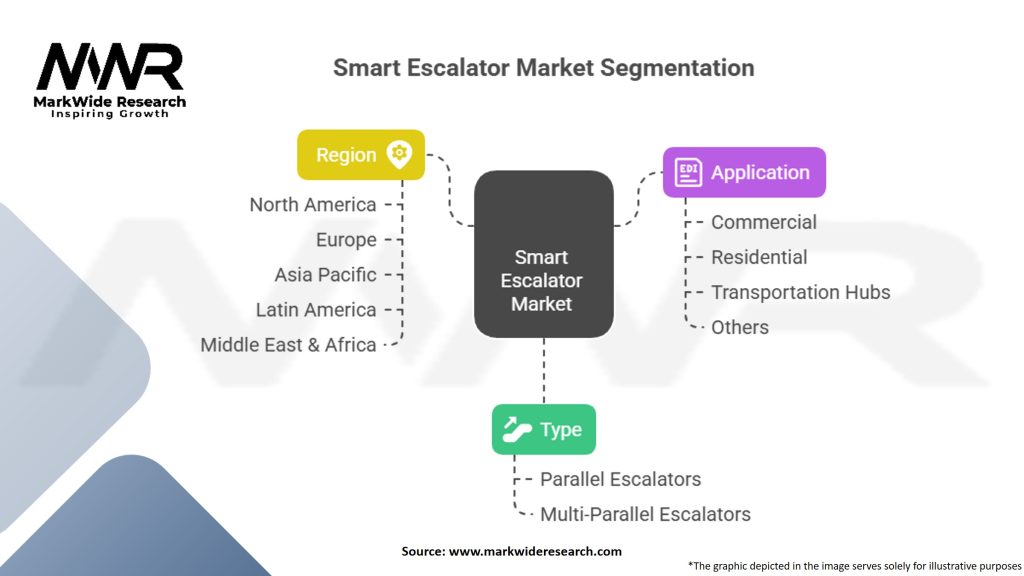 MWR
MarkWide Research
Inspiring Growth

Smart Escalator Market Segmentation

Region
North America
Europe
Asia Pacific
Latin America
Middle East & Africa

Smart Escalator Market

EDI Application
Commercial
Residential
Transportation Hubs
Others

Type
Parallel Escalators
Multi-Parallel Escalators

Source: www.markwideresearch.com

*The graphic depicted in the image serves solely for illustrative purposes